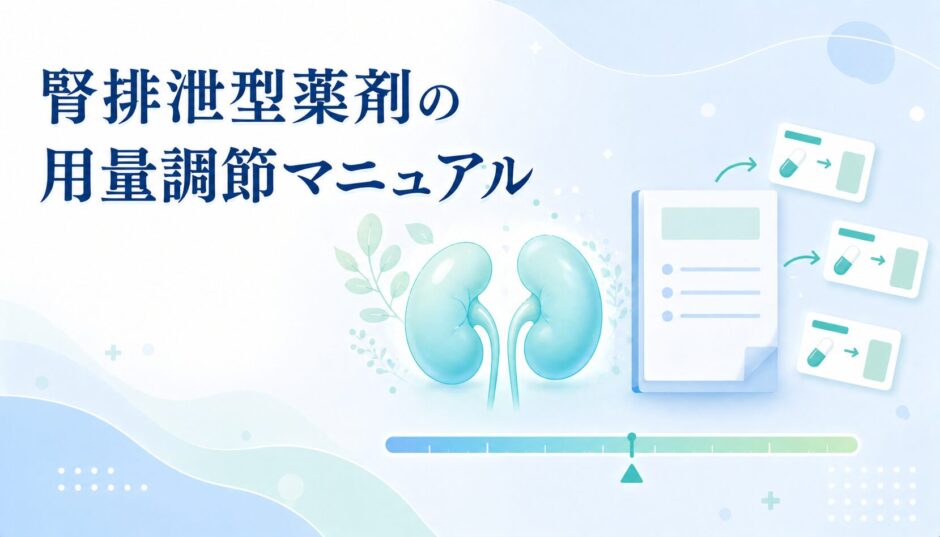 腎排泄型薬剤の
用量調節マニュアル